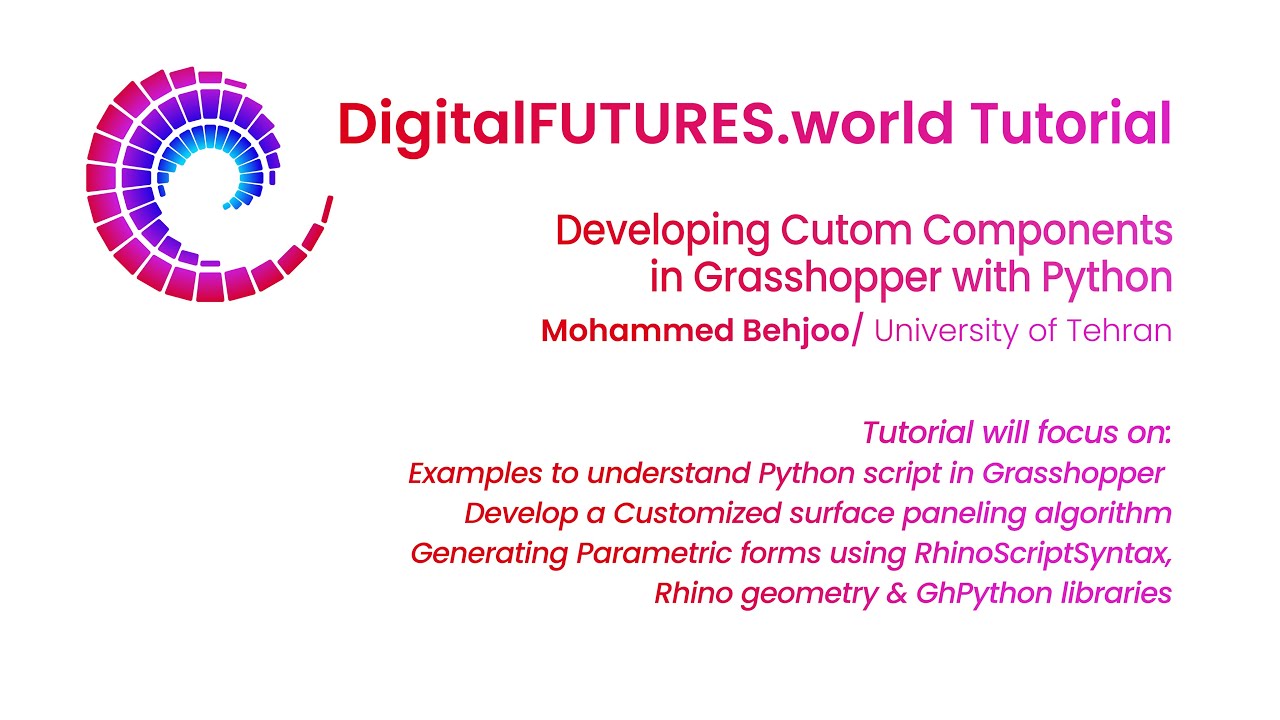 DigitalFUTURES.world Tutorial

Developing Cutom Components in Grasshopper with Python

Mohammed Behjoo/ University of Tehran

Tutorial will focus on:
Examples to understand Python script in Grasshopper
Develop a Customized surface paneling algorithm
Generating Parametric forms using RhinoScriptSyntax, Rhino geometry & GhPython libraries